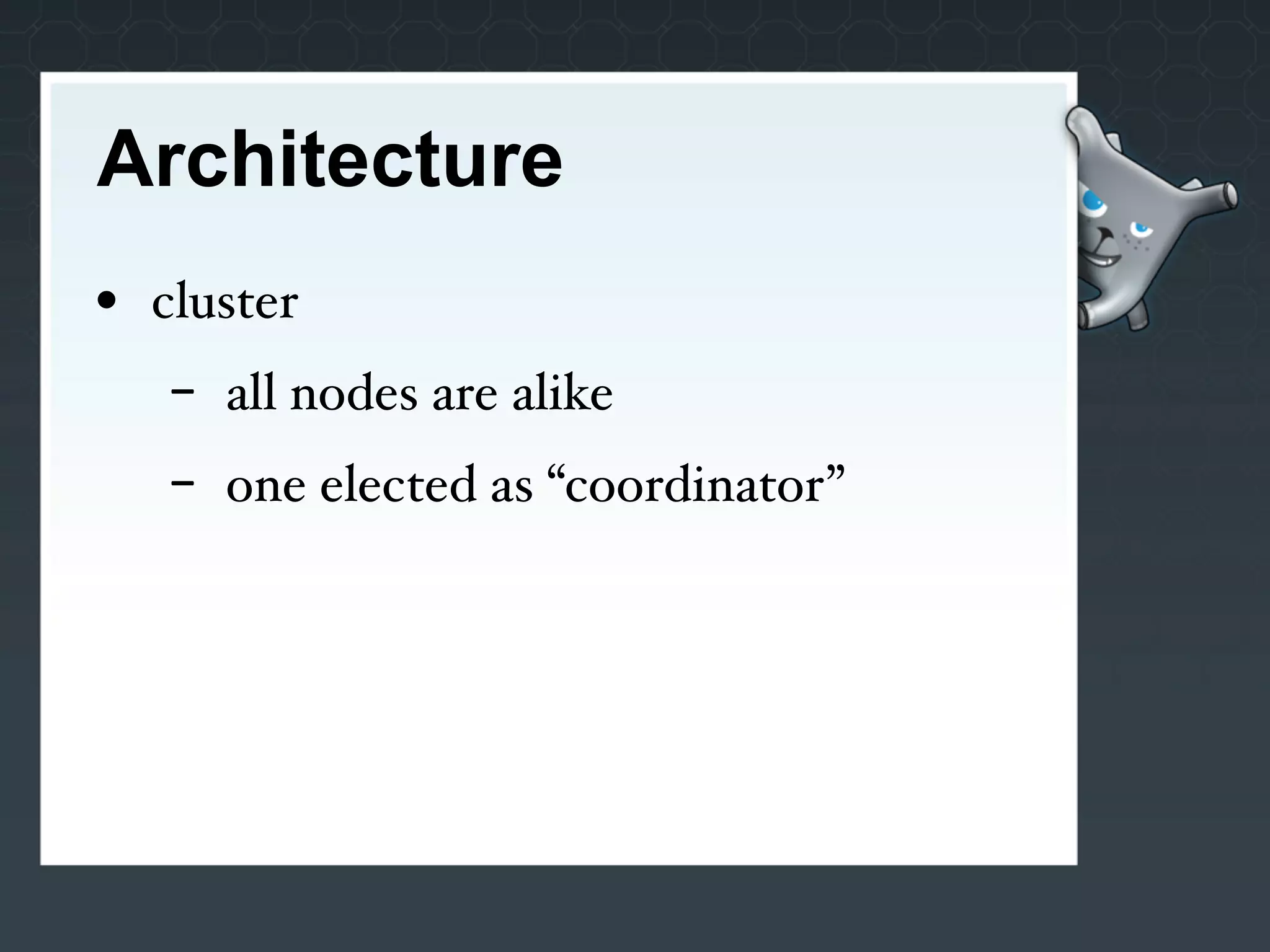 Architecture

• cluster

– all nodes are alike

– one elected as “coordinator”